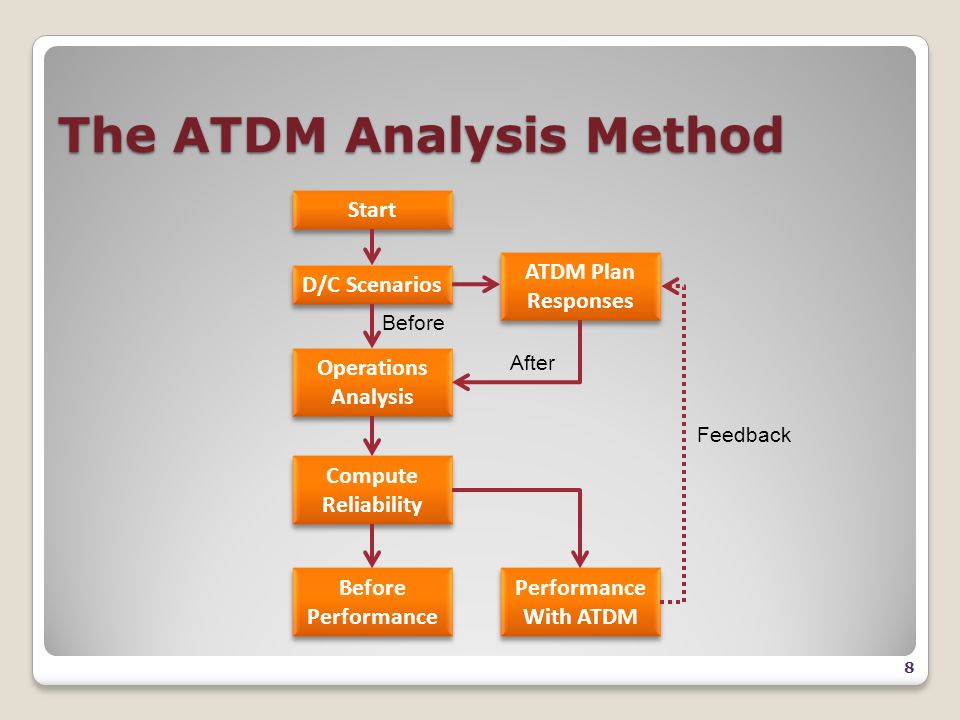 The ATDM Analysis Method

Start

D/C Scenarios

ATDM Plan Responses

Before

After

Operations Analysis

Feedback

Compute Reliability

Before Performance

Performance With ATDM

8